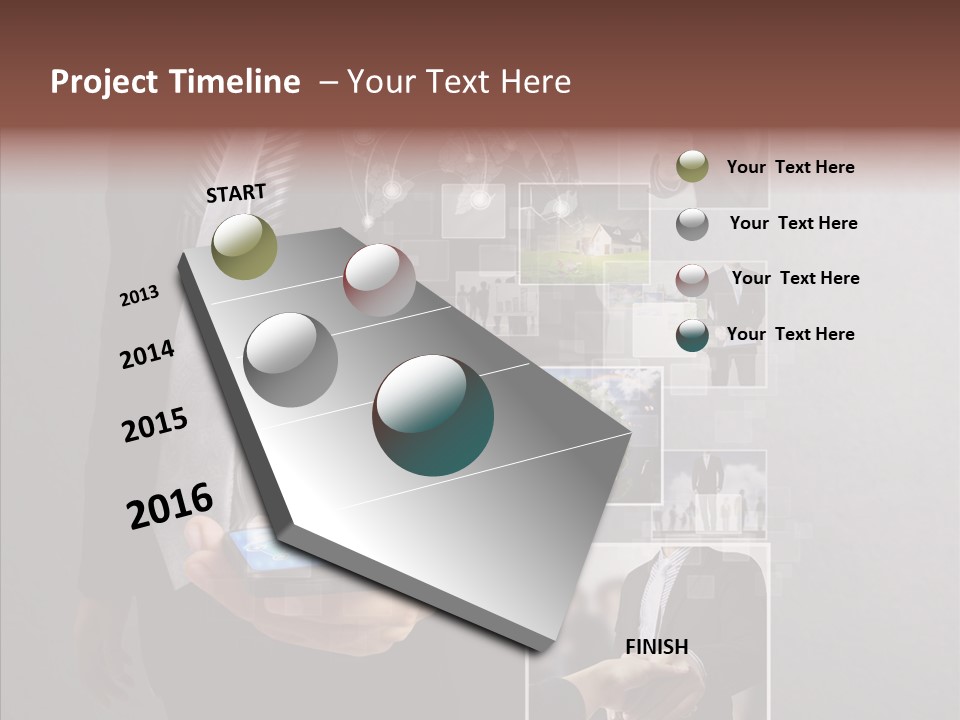 Project Timeline – Your Text Here

START

2013

2014

2015

2016

FINISH

Your Text Here

Your Text Here

Your Text Here

Your Text Here